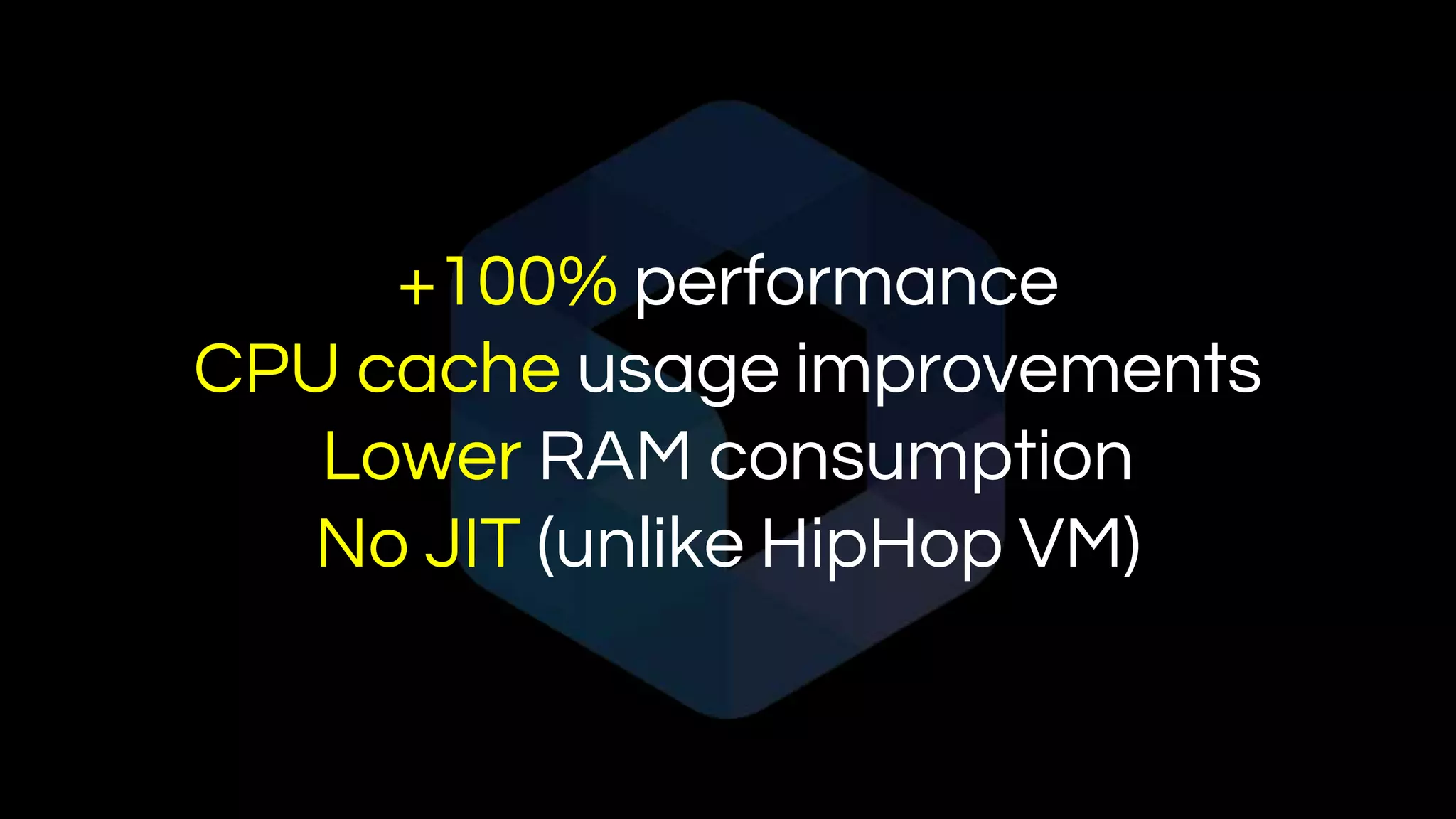 +100% performance
CPU cache usage improvements
Lower RAM consumption
No JIT (unlike HipHop VM)